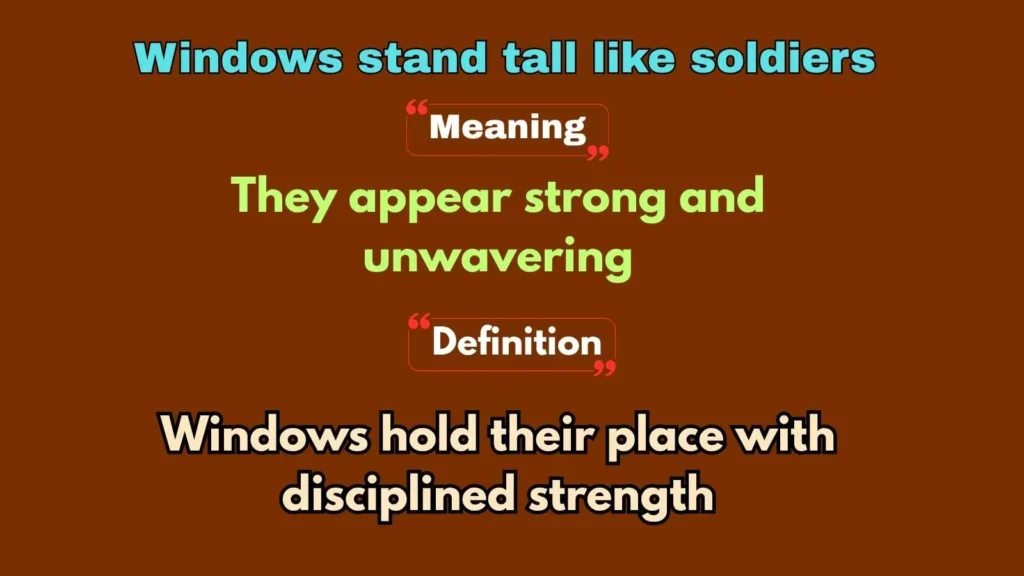 Windows stand tall like soldiers

“Meaning”

They appear strong and unwavering

“Definition”

Windows hold their place with disciplined strength